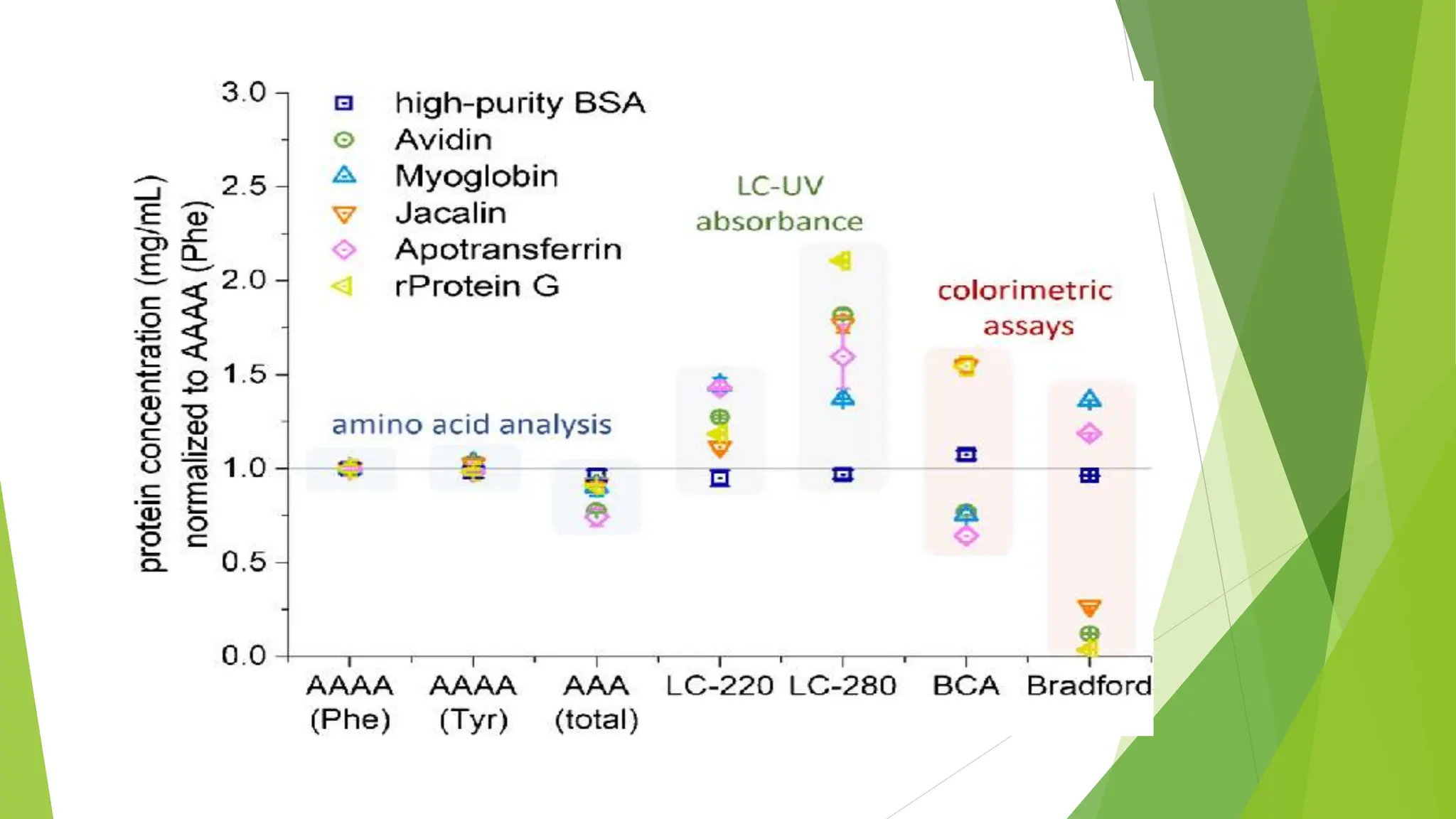 protein concentration (mg/mL) normalized to AAAA (Phe)

3.0
2.5
2.0
1.5
1.0
0.5
0.0

high-purity BSA
Avidin
Myoglobin
Jacalin
Apotransferrin
rProtein G

LC-UV absorbance

colorimetric assays

amino acid analysis

AAAA (Phe)
AAAA (Tyr)
AAA (total)
LC-220
LC-280
BCA
Bradford